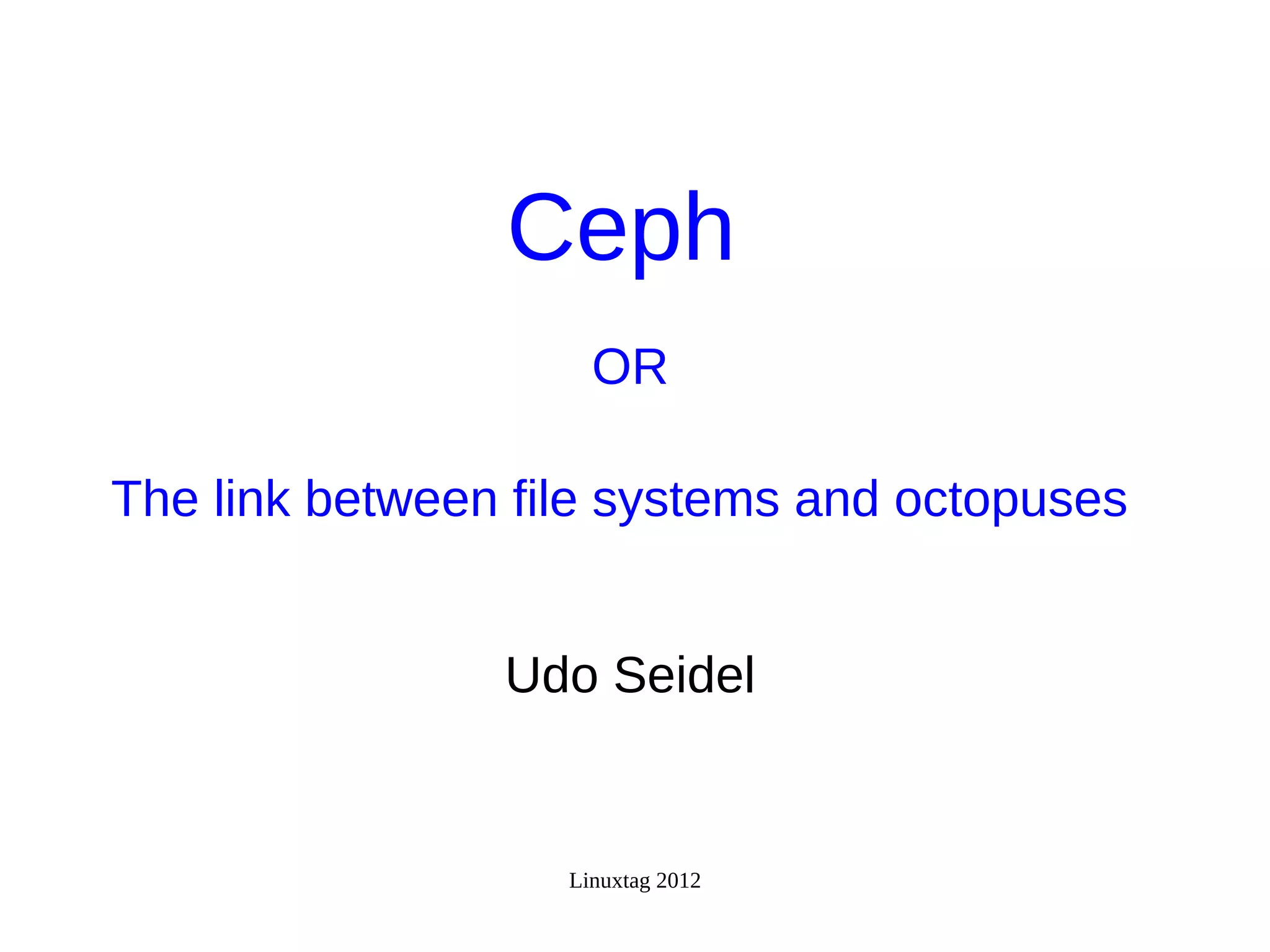 Ceph

OR

The link between file systems and octopuses

Udo Seidel

Linuxtag 2012